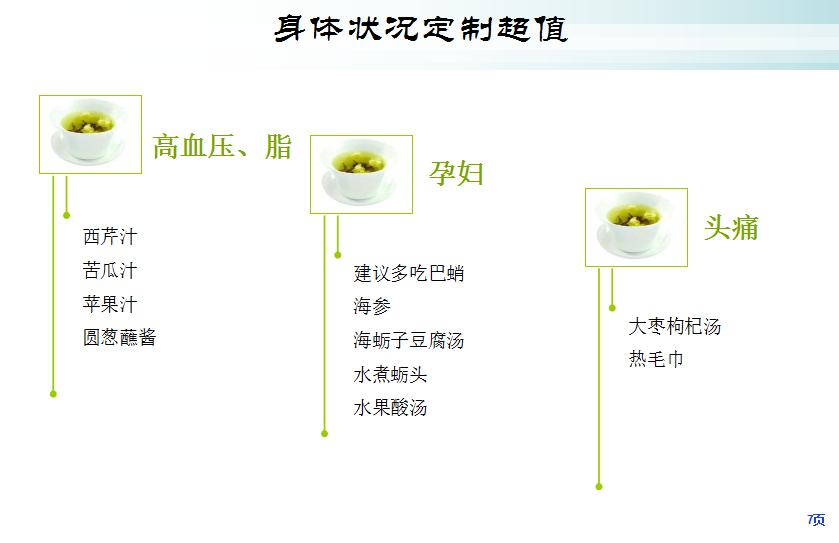 身体状况定制超值

高血压、脂

西芹汁
苦瓜汁
苹果汁
圆葱蘸酱

孕妇

建议多吃巴蛸
海参
海蛎子豆腐汤
水煮蛎头
水果酸汤

头痛

大枣枸杞汤
热毛巾

7页